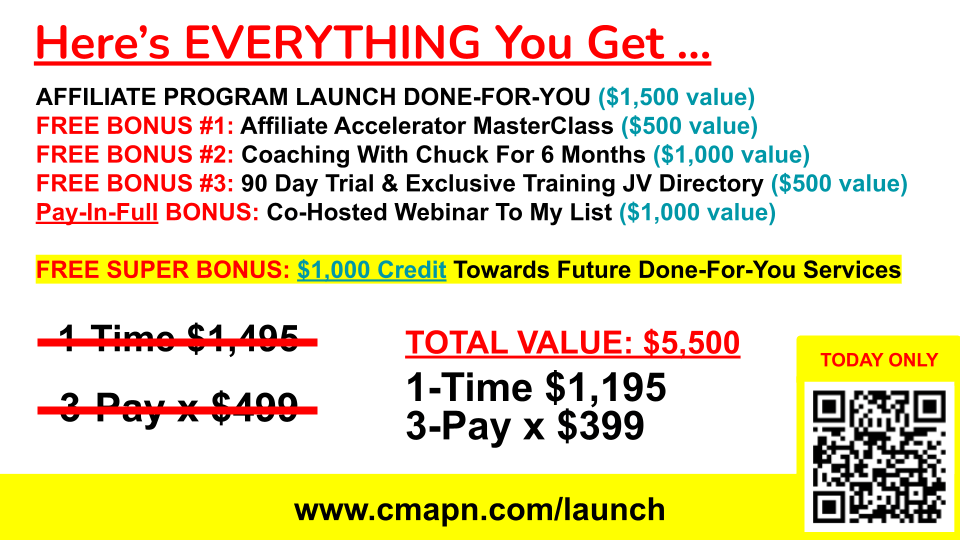 Here's EVERYTHING You Get ...

AFFILIATE PROGRAM LAUNCH DONE-FOR-YOU ($1,500 value)
FREE BONUS #1: Affiliate Accelerator MasterClass ($500 value)
FREE BONUS #2: Coaching With Chuck For 6 Months ($1,000 value)
FREE BONUS #3: 90 Day Trial & Exclusive Training JV Directory ($500 value)
Pay-In-Full BONUS: Co-Hosted Webinar To My List ($1,000 value)

FREE SUPER BONUS: $1,000 Credit Towards Future Done-For-You Services

1-Time $1,495

3-Pay x $499

TOTAL VALUE: $5,500

1-Time $1,195
3-Pay x $399

TODAY ONLY

www.cmapn.com/launch